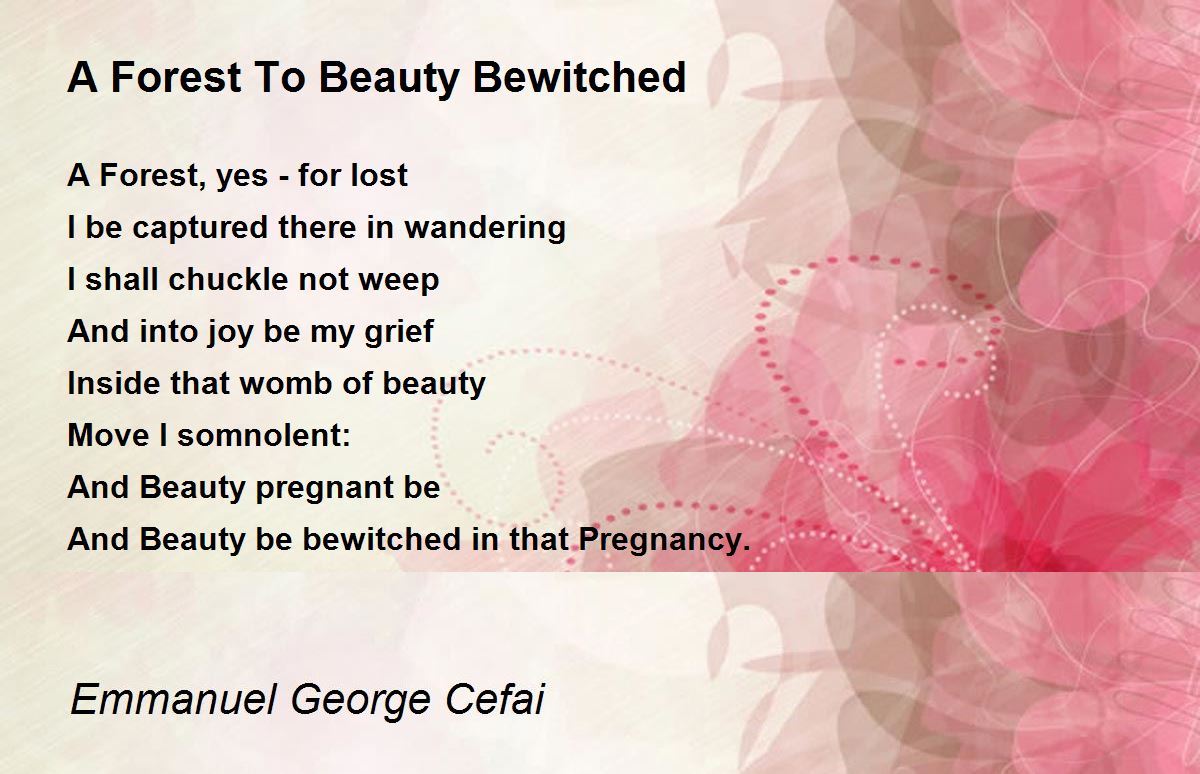 A Forest To Beauty Bewitched

A Forest, yes - for lost
I be captured there in wandering
I shall chuckle not weep
And into joy be my grief
Inside that womb of beauty
Move I somnolent:
And Beauty pregnant be
And Beauty be bewitched in that Pregnancy.

Emmanuel George Cefai